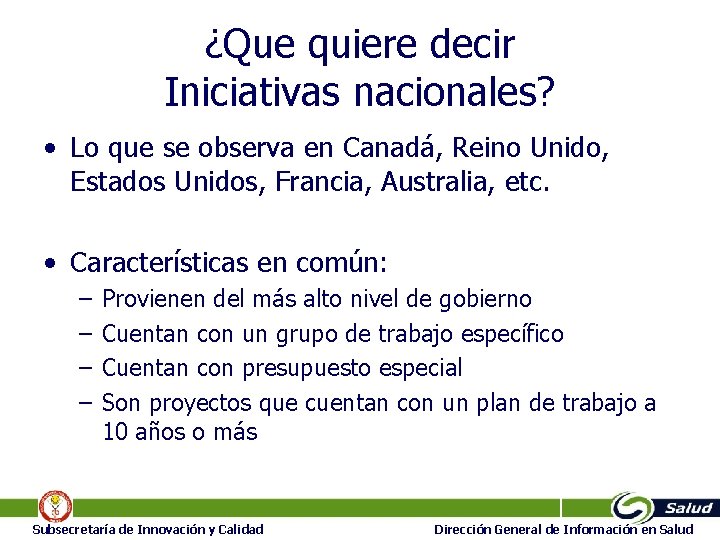 ¿Que quiere decir Iniciativas nacionales?

• Lo que se observa en Canadá, Reino Unido, Estados Unidos, Francia, Australia, etc.

• Características en común:
– Provienen del más alto nivel de gobierno
– Cuentan con un grupo de trabajo específico
– Cuentan con presupuesto especial
– Son proyectos que cuentan con un plan de trabajo a 10 años o más

Salud

Subsecretaría de Innovación y Calidad

Dirección General de Información en Salud